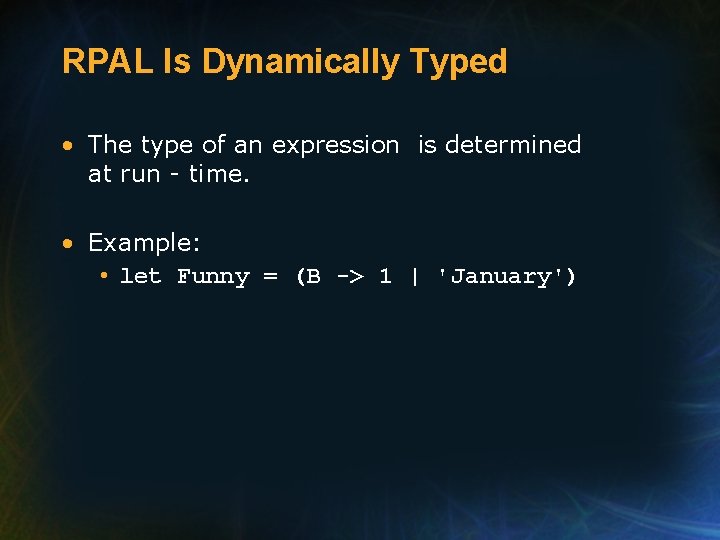 RPAL Is Dynamically Typed

• The type of an expression is determined at run - time.

• Example:
  • let Funny = (B -> 1 | 'January')